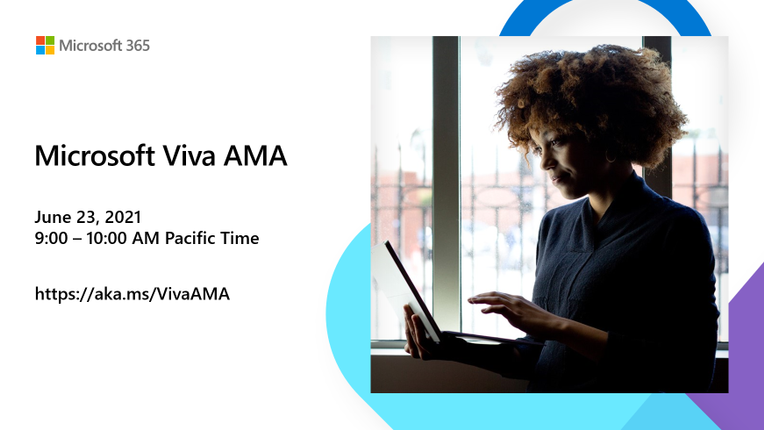 Microsoft 365

Microsoft Viva AMA

June 23, 2021
9:00 – 10:00 AM Pacific Time

https://aka.ms/VivaAMA